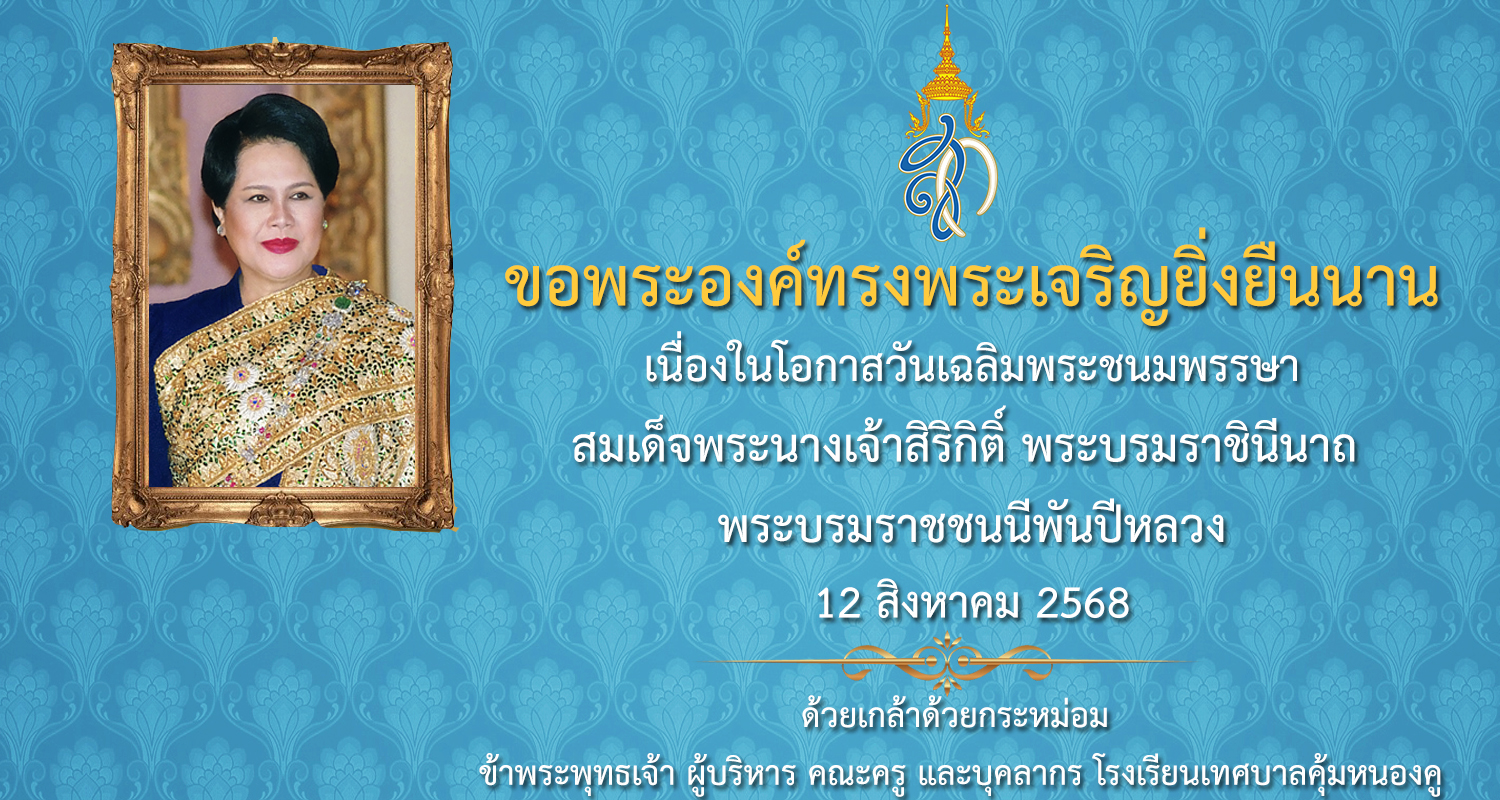 ขอพระองค์ทรงพระเจริญยิ่งยืนนาน

เนื่องในโอกาสวันเฉลิมพระชนมพรรษา

สมเด็จพระนางเจ้าสิริกิติ์ พระบรมราชินีนาถ

พระบรมราชชนนีพันปีหลวง

12 สิงหาคม 2568

ด้วยเกล้าด้วยกระหม่อม

ข้าพระพุทธเจ้า ผู้บริหาร คณะครู และบุคลากร โรงเรียนเทศบาลคุ้มหนองคู